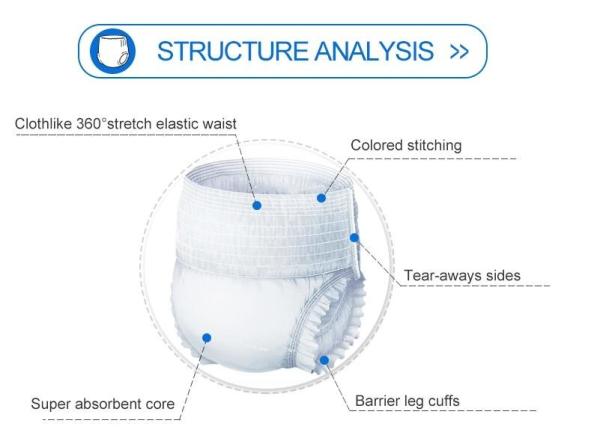 STRUCTURE ANALYSIS >>

Clothlike 360°stretch elastic waist

Colored stitching

Tear-aways sides

Super absorbent core

Barrier leg cuffs